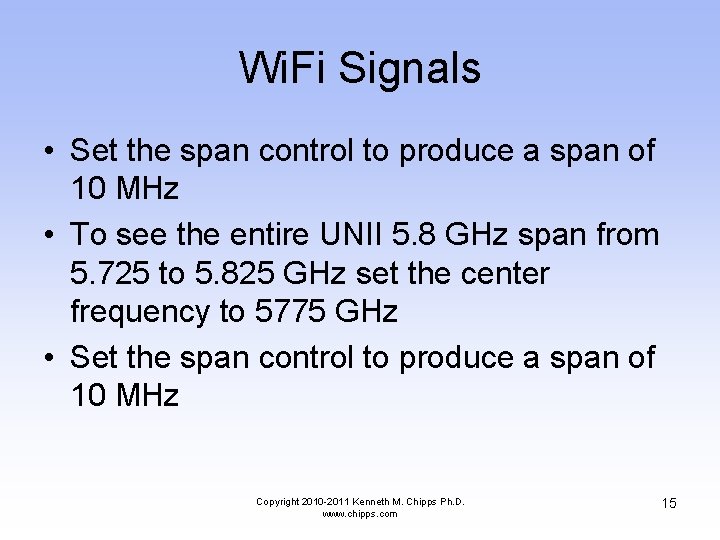 WiFi Signals

• Set the span control to produce a span of 10 MHz

• To see the entire UNII 5.8 GHz span from 5.725 to 5.825 GHz set the center frequency to 5775 GHz

• Set the span control to produce a span of 10 MHz

Copyright 2010-2011 Kenneth M. Chipps Ph.D. www.chipps.com

15